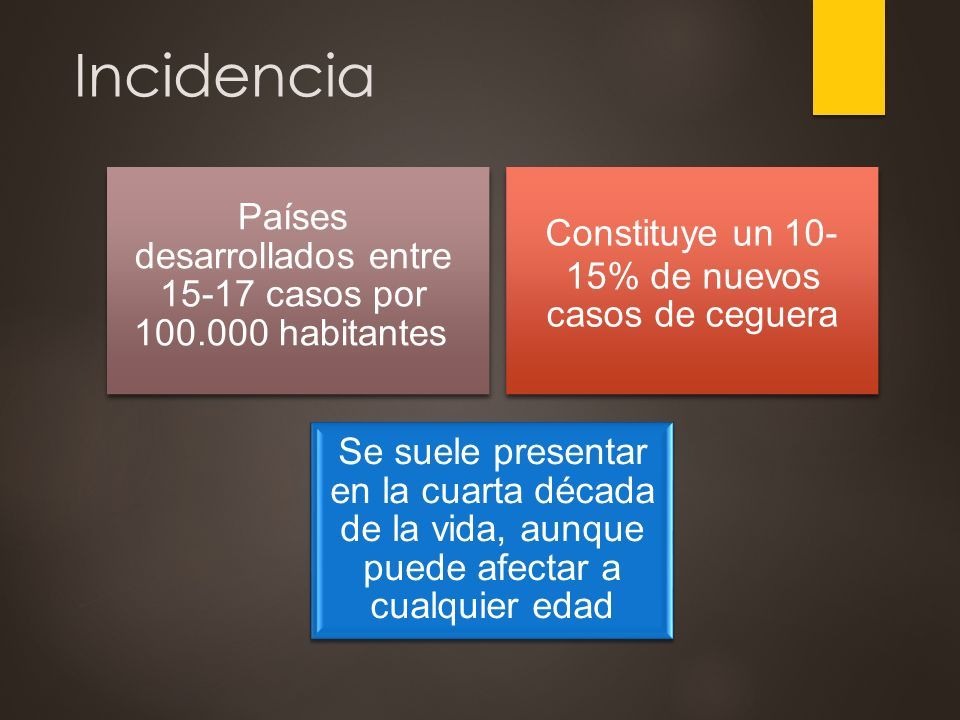 Incidencia

Países desarrollados entre 15-17 casos por 100.000 habitantes

Constituye un 10-15% de nuevos casos de ceguera

Se suele presentar en la cuarta década de la vida, aunque puede afectar a cualquier edad